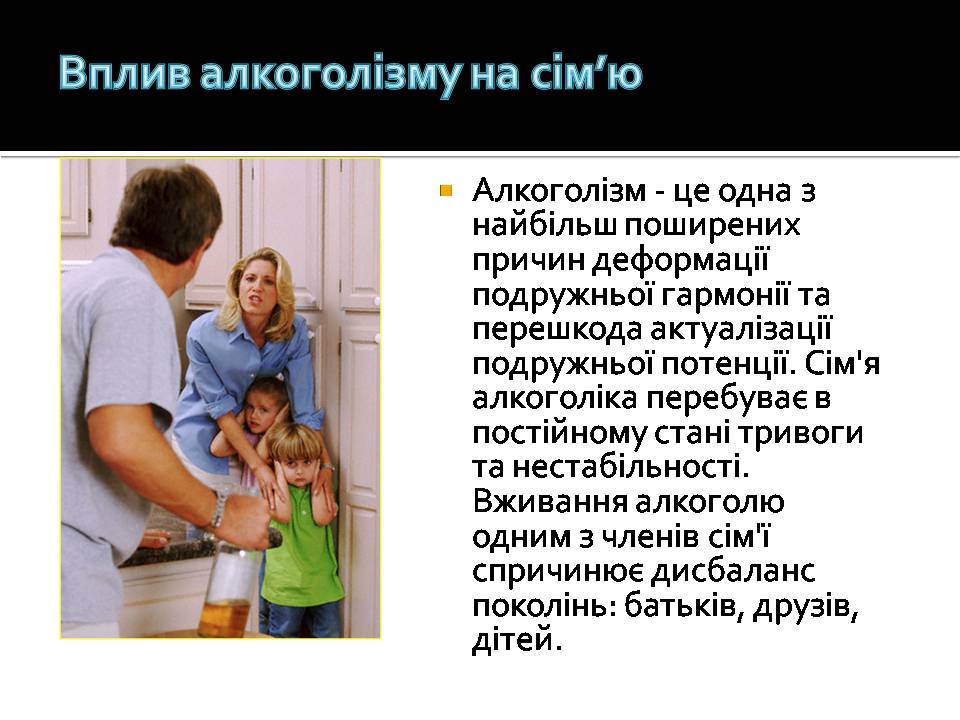 Вплив алкоголізму на сім’ю

Алкоголізм - це одна з найбільш поширених причин деформації подружньої гармонії та перешкода актуалізації подружньої потенції. Сім'я алкоголіка перебуває в постійному стані тривоги та нестабільності. Вживання алкоголю одним з членів сім'ї спричинює дисбаланс поколінь: батьків, друзів, дітей.